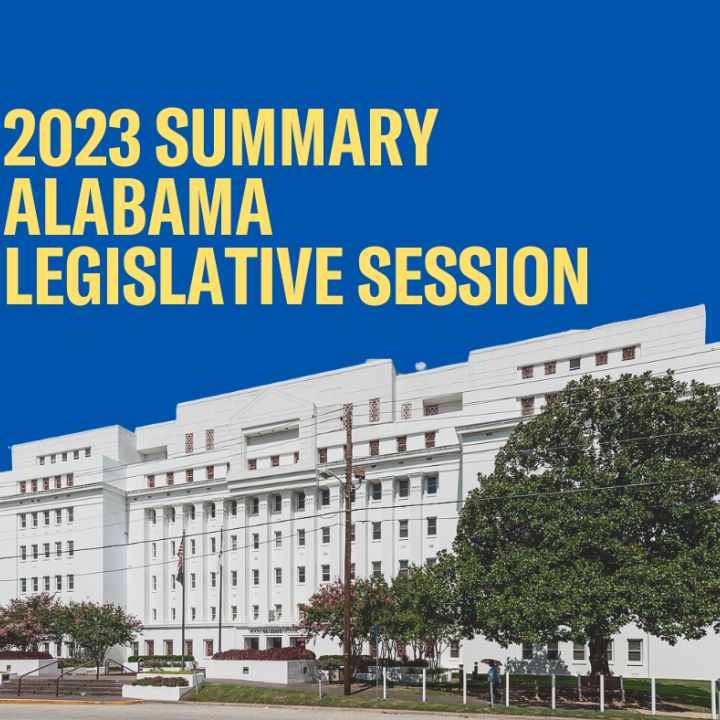 2023 SUMMARY
ALABAMA
LEGISLATIVE SESSION